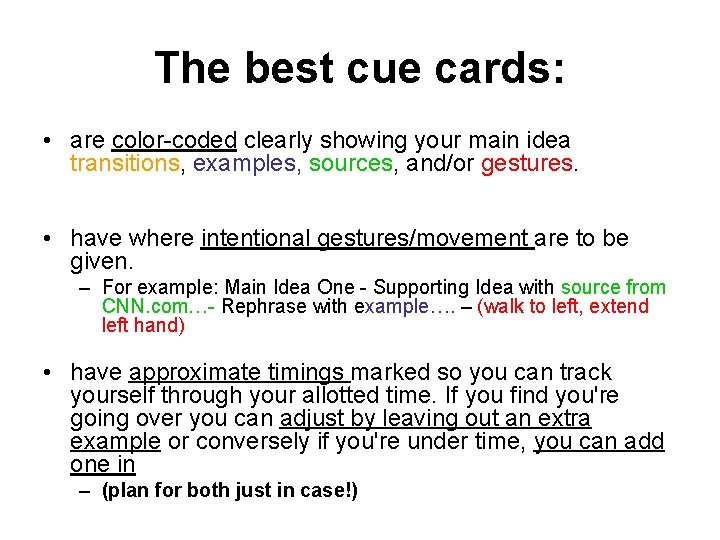 The best cue cards:

• are color-coded clearly showing your main idea transitions, examples, sources, and/or gestures.

• have where intentional gestures/movement are to be given.

– For example: Main Idea One - Supporting Idea with source from CNN.com…- Rephrase with example…. – (walk to left, extend left hand)

• have approximate timings marked so you can track yourself through your allotted time. If you find you're going over you can adjust by leaving out an extra example or conversely if you're under time, you can add one in

– (plan for both just in case!)